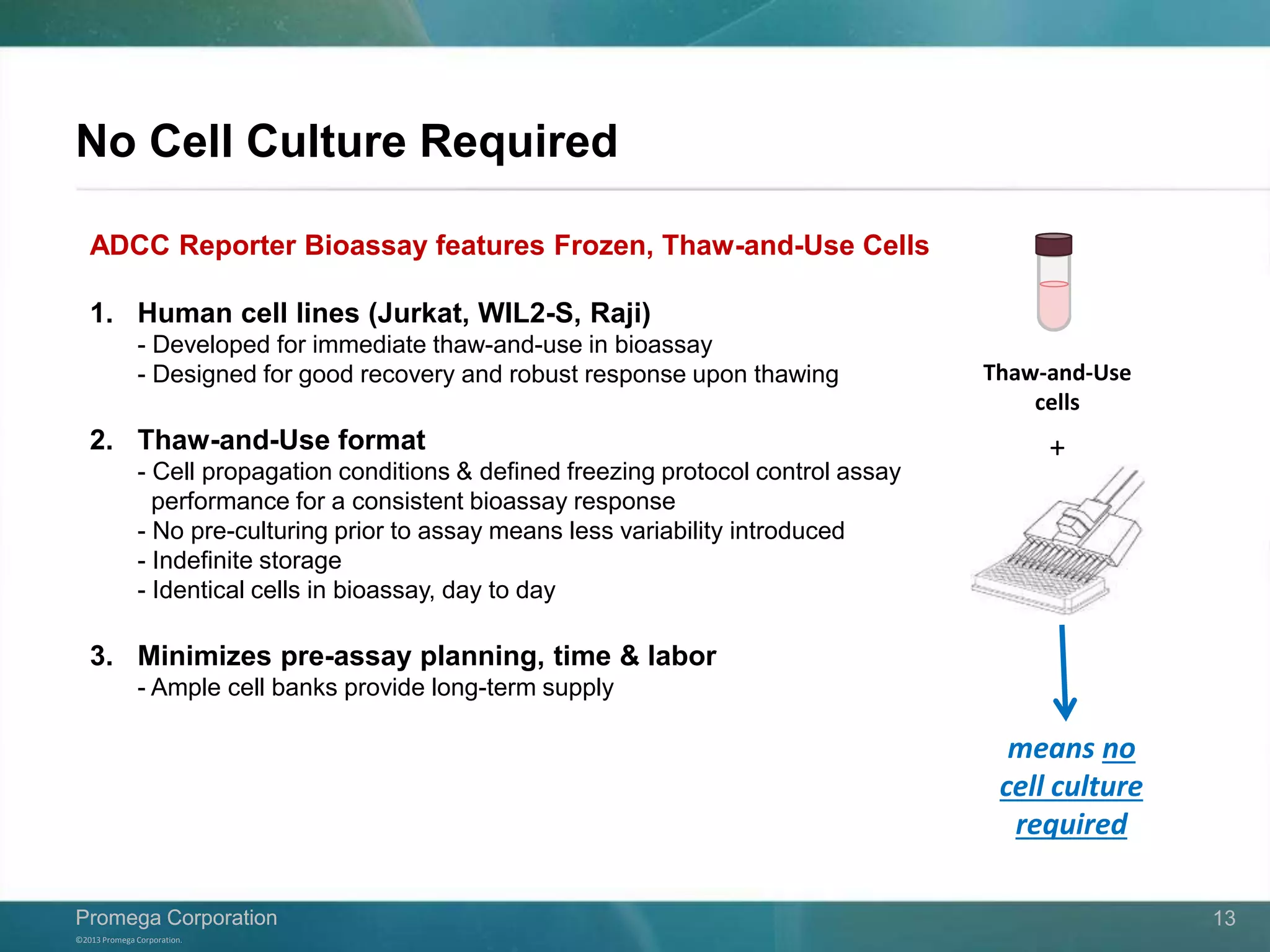 No Cell Culture Required

ADCC Reporter Bioassay features Frozen, Thaw-and-Use Cells

1. Human cell lines (Jurkat, WIL2-S, Raji)
- Developed for immediate thaw-and-use in bioassay
- Designed for good recovery and robust response upon thawing

2. Thaw-and-Use format
- Cell propagation conditions & defined freezing protocol control assay performance for a consistent bioassay response
- No pre-culturing prior to assay means less variability introduced
- Indefinite storage
- Identical cells in bioassay, day to day

3. Minimizes pre-assay planning, time & labor
- Ample cell banks provide long-term supply

Thaw-and-Use cells

+

means no cell culture required

Promega Corporation

©2013 Promega Corporation.

13